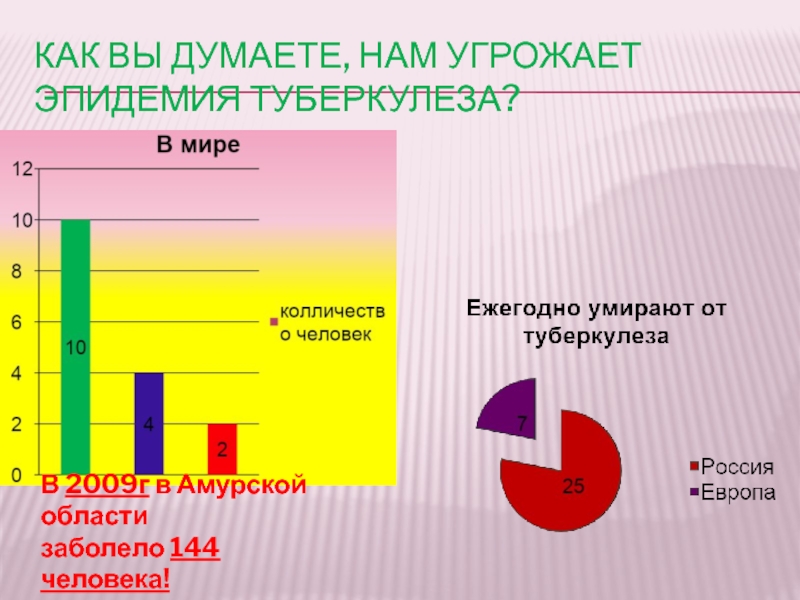 КАК ВЫ ДУМАЕТЕ, НАМ УГРОЖАЕТ ЭПИДЕМИЯ ТУБЕРКУЛЕЗА?

В мире

12
10
8
6
4
2
0

10
4
2

колличество человек

В 2009г в Амурской области заболело 144 человека!

Ежегодно умирают от туберкулеза

7
25

Россия
Европа